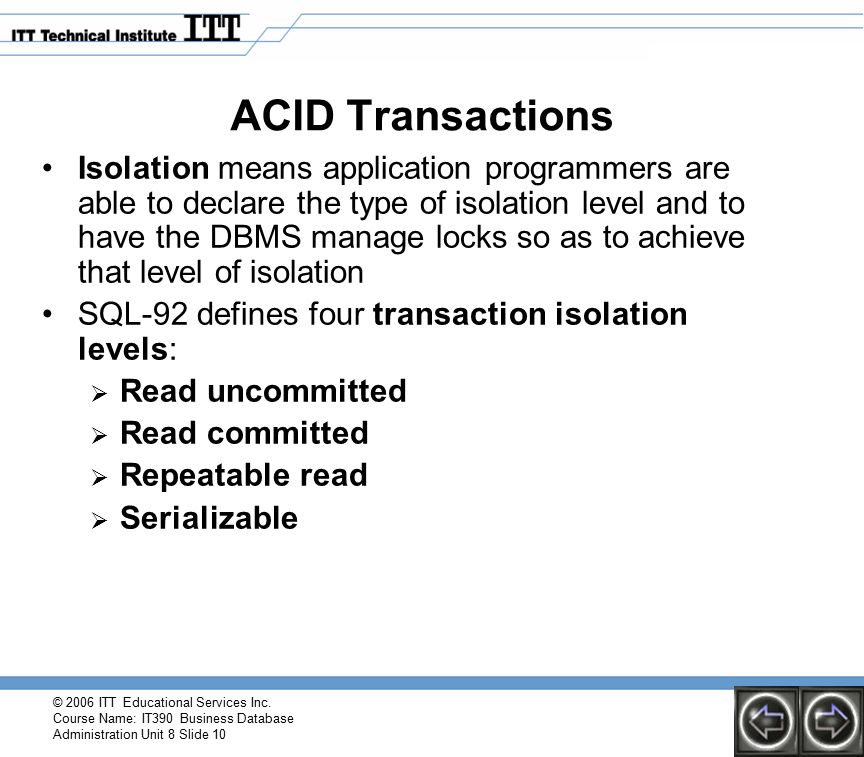 ITT Technical Institute ITT

ACID Transactions

• Isolation means application programmers are able to declare the type of isolation level and to have the DBMS manage locks so as to achieve that level of isolation

• SQL-92 defines four transaction isolation levels:

➢ Read uncommitted
➢ Read committed
➢ Repeatable read
➢ Serializable

© 2006 ITT Educational Services Inc.
Course Name: IT390 Business Database Administration Unit 8 Slide 10